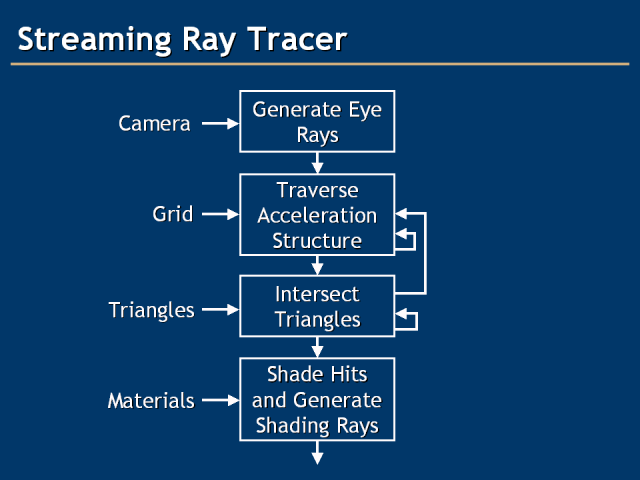 Streaming Ray Tracer

Camera

Generate Eye Rays

Grid

Traverse Acceleration Structure

Triangles

Intersect Triangles

Materials

Shade Hits and Generate Shading Rays